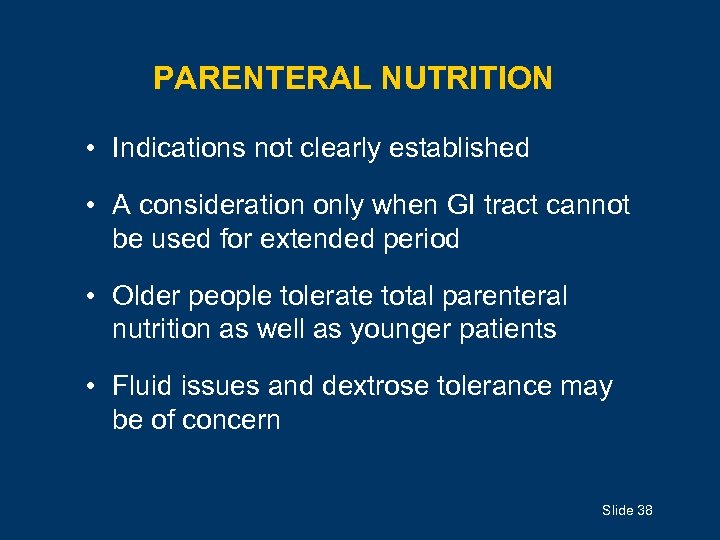 PARENTERAL NUTRITION

• Indications not clearly established

• A consideration only when GI tract cannot be used for extended period

• Older people tolerate total parenteral nutrition as well as younger patients

• Fluid issues and dextrose tolerance may be of concern

Slide 38